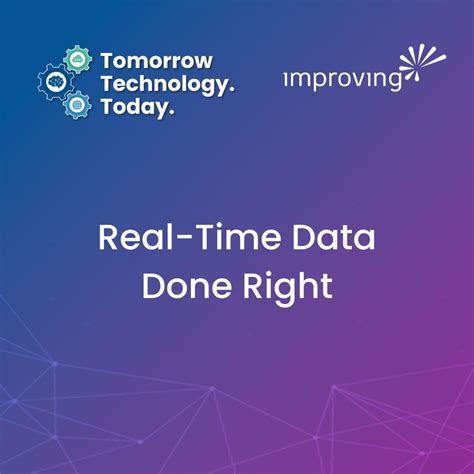 Tomorrow Technology. Today.

improving

Real-Time Data
Done Right